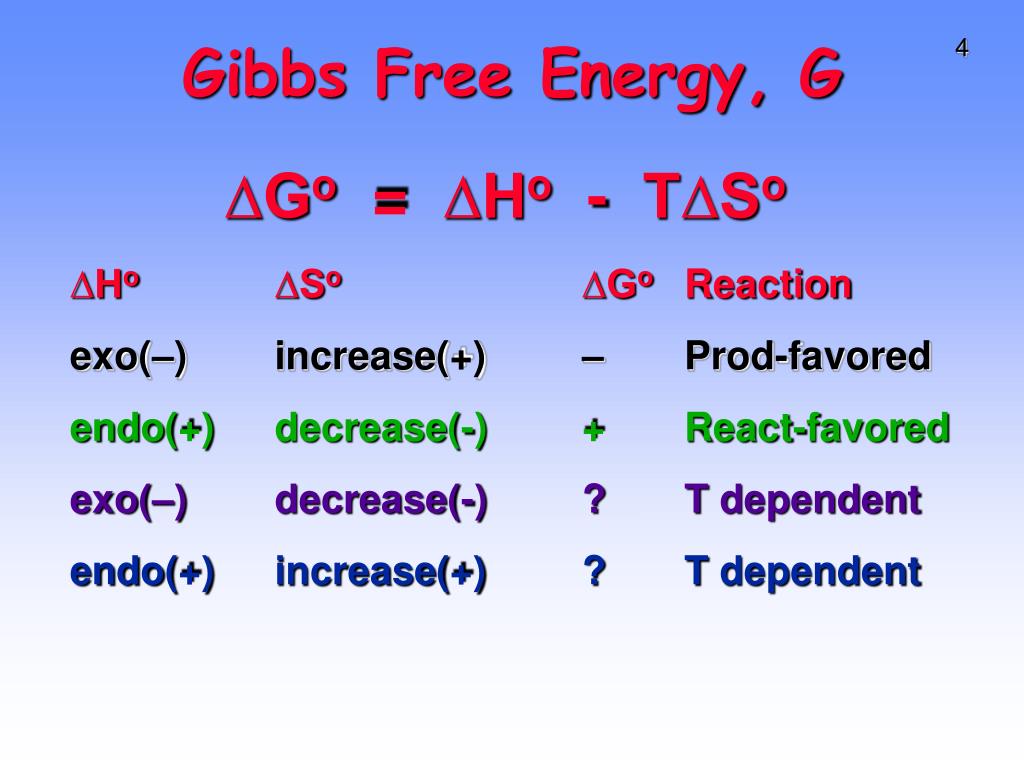 4

Gibbs Free Energy, G

$\Delta G^o = \Delta H^o - T\Delta S^o$

| $\Delta H^o$ | $\Delta S^o$ | $\Delta G^o$ | Reaction |
|---|---|---|---|
| exo(–) | increase(+) | – | Prod-favored |
| endo(+) | decrease(-) | + | React-favored |
| exo(–) | decrease(-) | ? | T dependent |
| endo(+) | increase(+) | ? | T dependent |